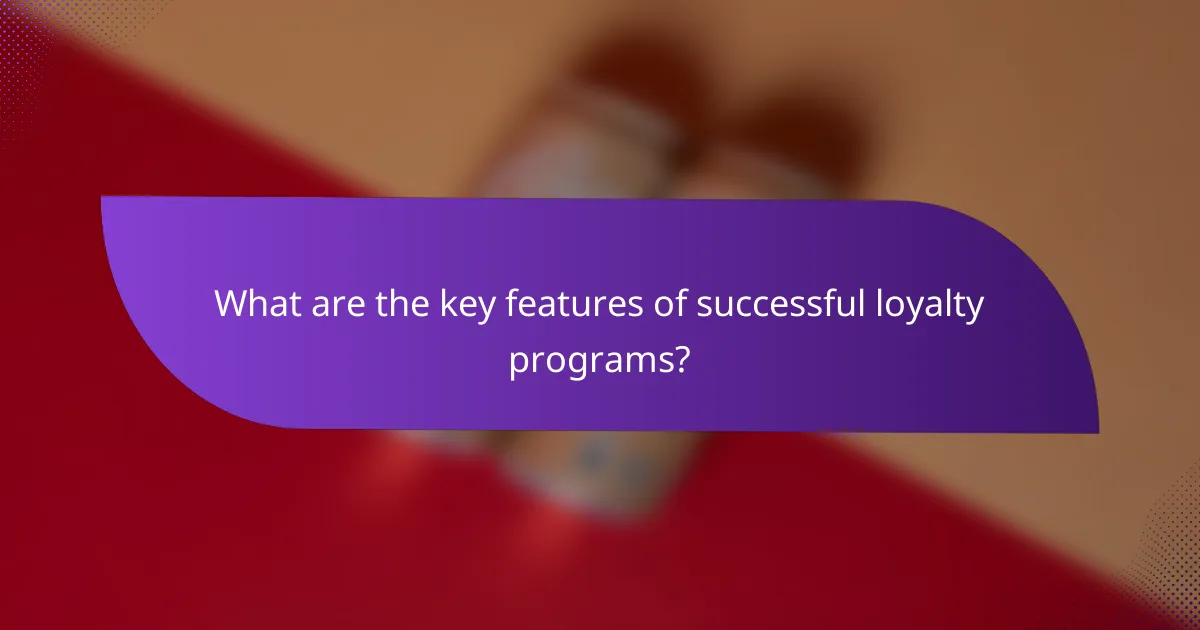 What are the key features of successful loyalty programs?